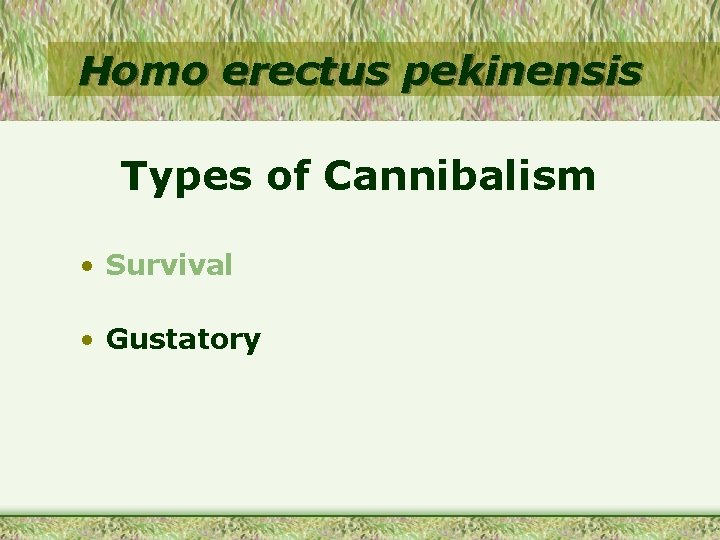 Homo erectus pekinensis

Types of Cannibalism

• Survival

• Gustatory